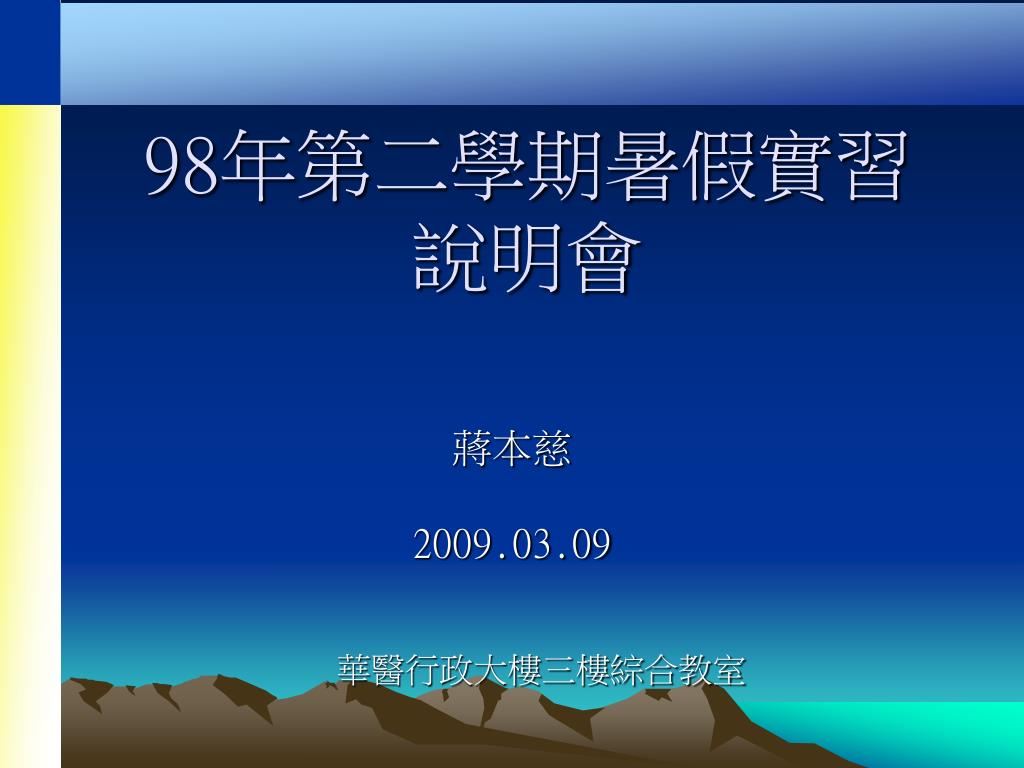 98年第二學期暑假實習說明會

蔣本慈

2009.03.09

華醫行政大樓三樓綜合教室